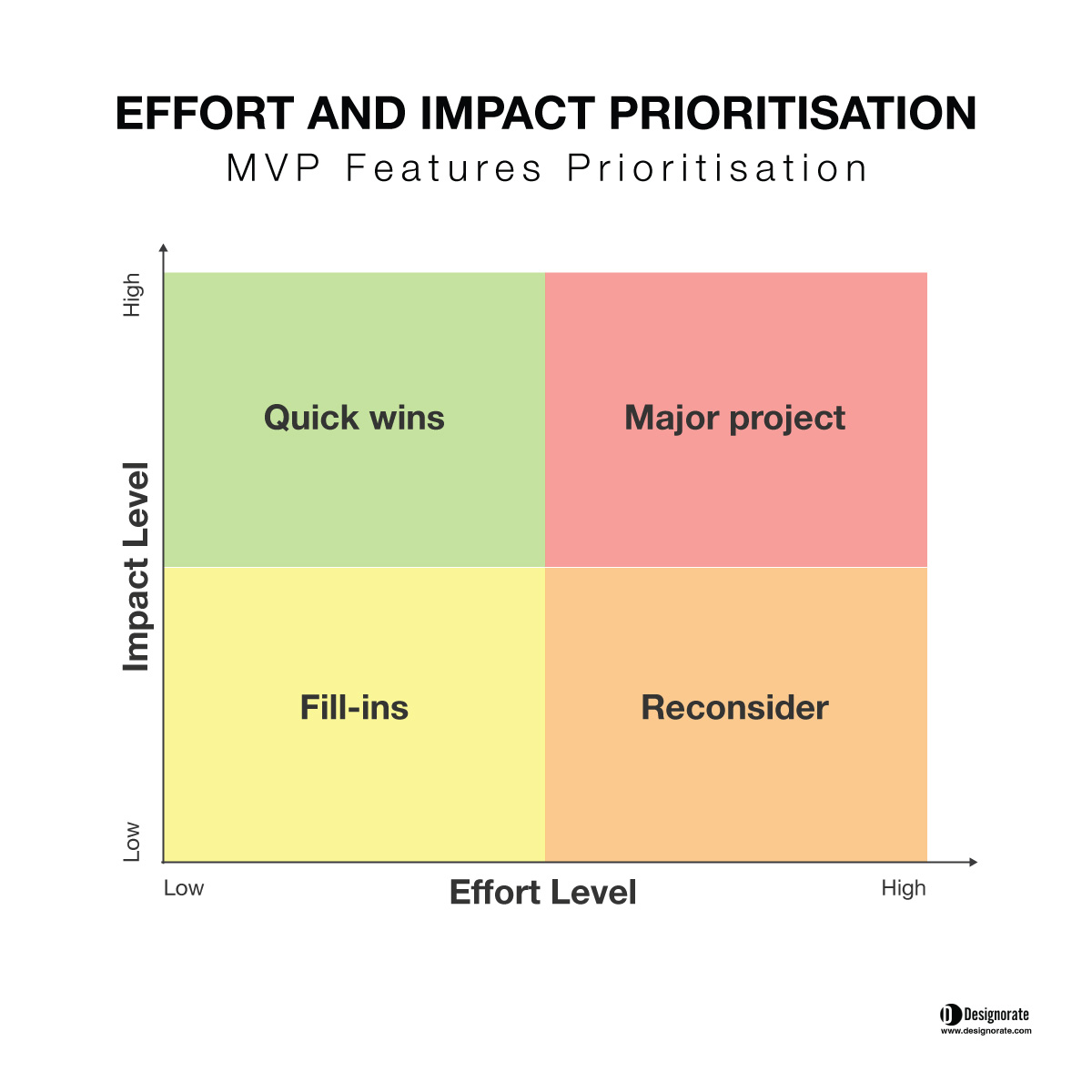 EFFORT AND IMPACT PRIORITISATION
MVP Features Prioritisation

High
Impact Level
Low

Quick wins
Major project
Fill-ins
Reconsider

Low
Effort Level
High

Designorate
www.designorate.com